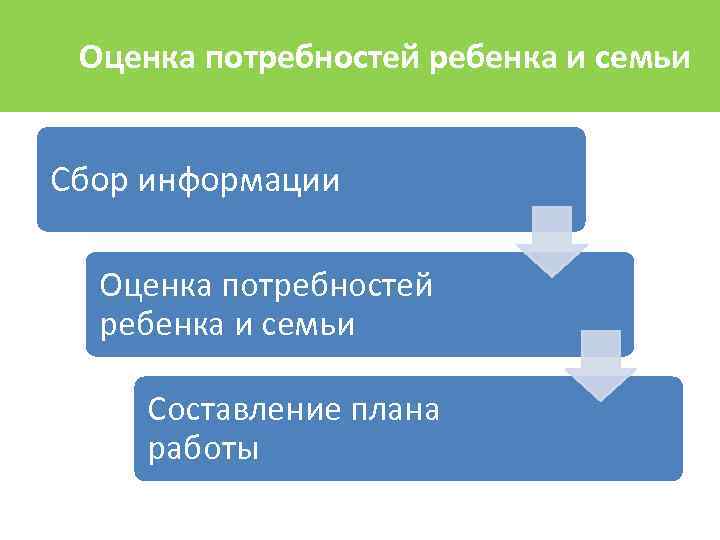 Оценка потребностей ребенка и семьи

Сбор информации

Оценка потребностей ребенка и семьи

Составление плана работы